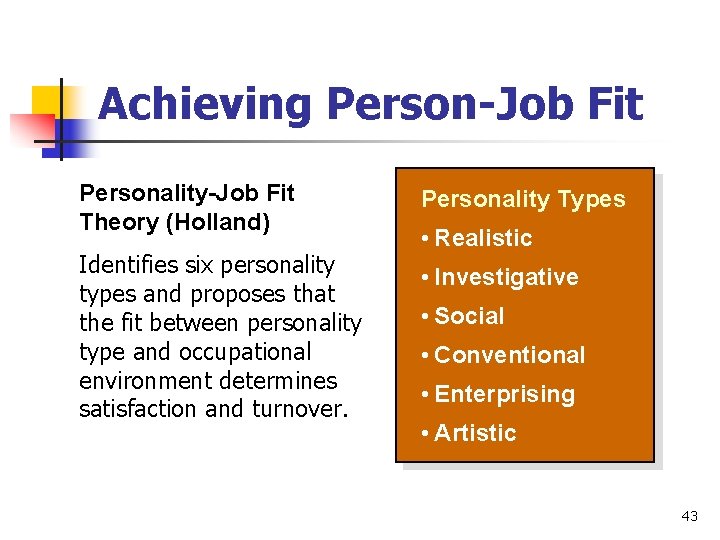 Achieving Person-Job Fit

Personality-Job Fit Theory (Holland)

Identifies six personality types and proposes that the fit between personality type and occupational environment determines satisfaction and turnover.

Personality Types

• Realistic
• Investigative
• Social
• Conventional
• Enterprising
• Artistic

43